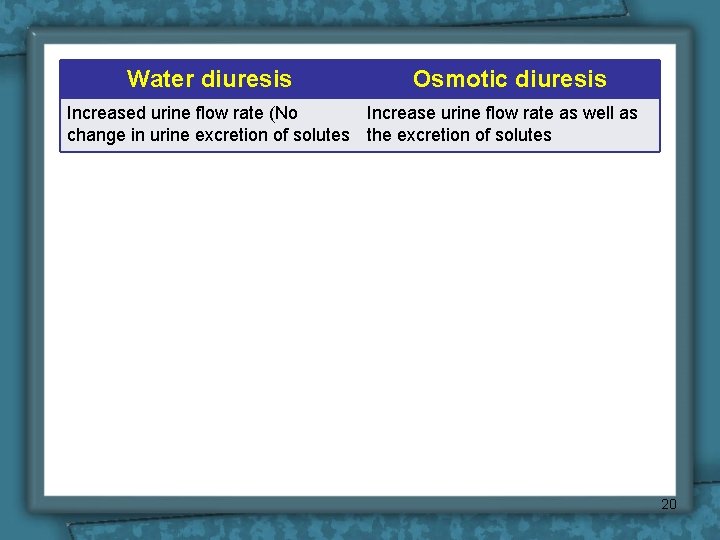 | Water diuresis | Osmotic diuresis |
|---|---|
| Increased urine flow rate (No change in urine excretion of solutes | Increase urine flow rate as well as the excretion of solutes |

20